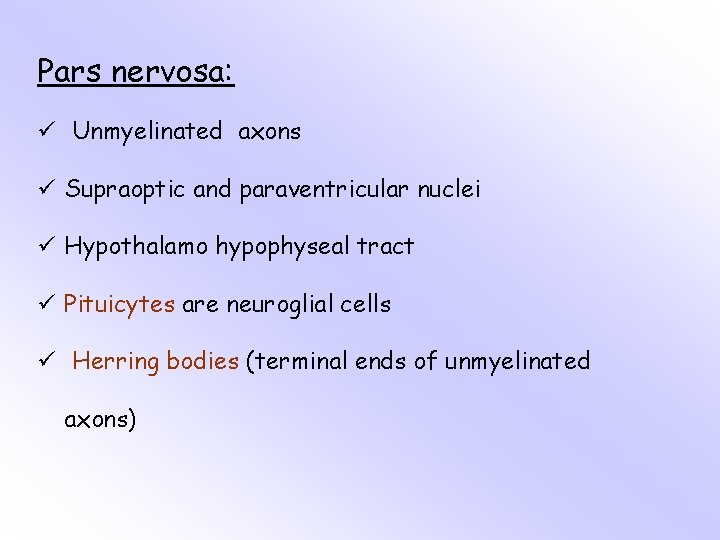 Pars nervosa:

✓ Unmyelinated axons

✓ Supraoptic and paraventricular nuclei

✓ Hypothalamo hypophyseal tract

✓ Pituicytes are neuroglial cells

✓ Herring bodies (terminal ends of unmyelinated axons)